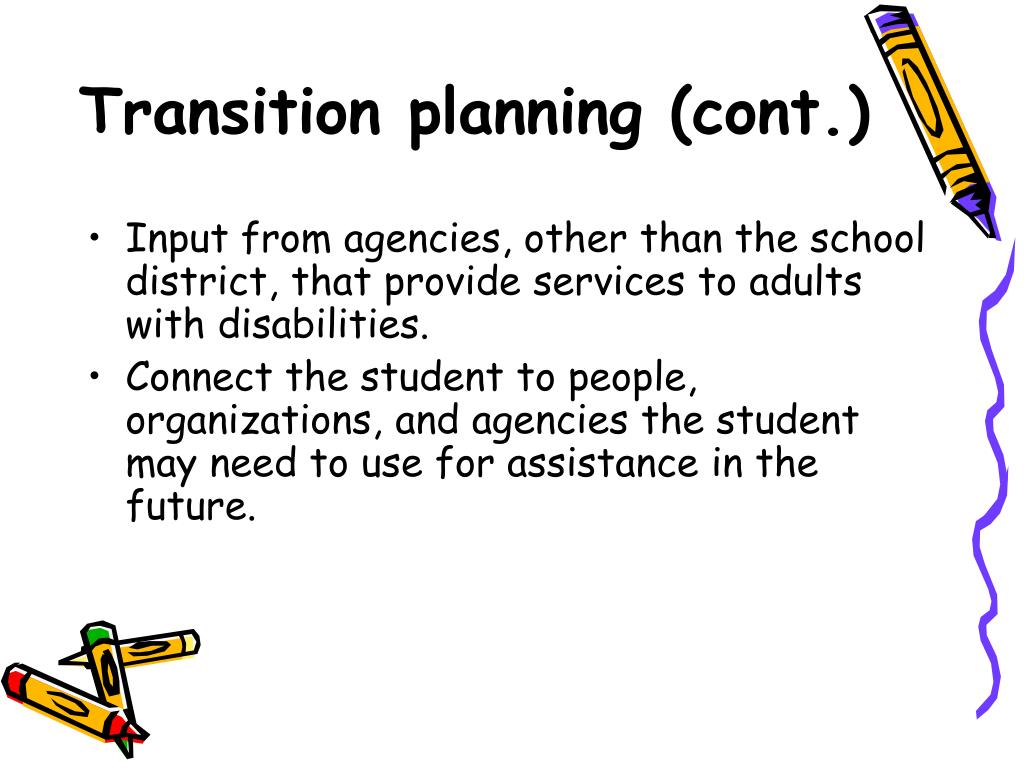 Transition planning (cont.)

• Input from agencies, other than the school district, that provide services to adults with disabilities.
• Connect the student to people, organizations, and agencies the student may need to use for assistance in the future.